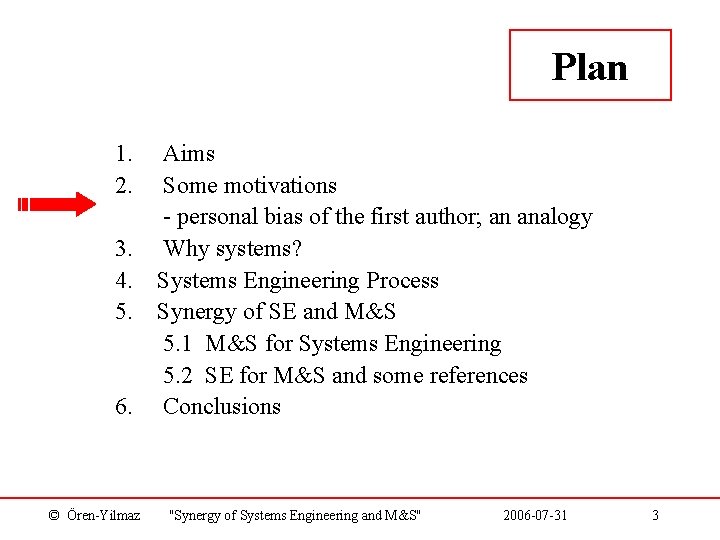 Plan

1. Aims
2. Some motivations
- personal bias of the first author; an analogy
3. Why systems?
4. Systems Engineering Process
5. Synergy of SE and M&S
5.1 M&S for Systems Engineering
5.2 SE for M&S and some references
6. Conclusions

© Ören-Yilmaz "Synergy of Systems Engineering and M&S" 2006-07-31 3